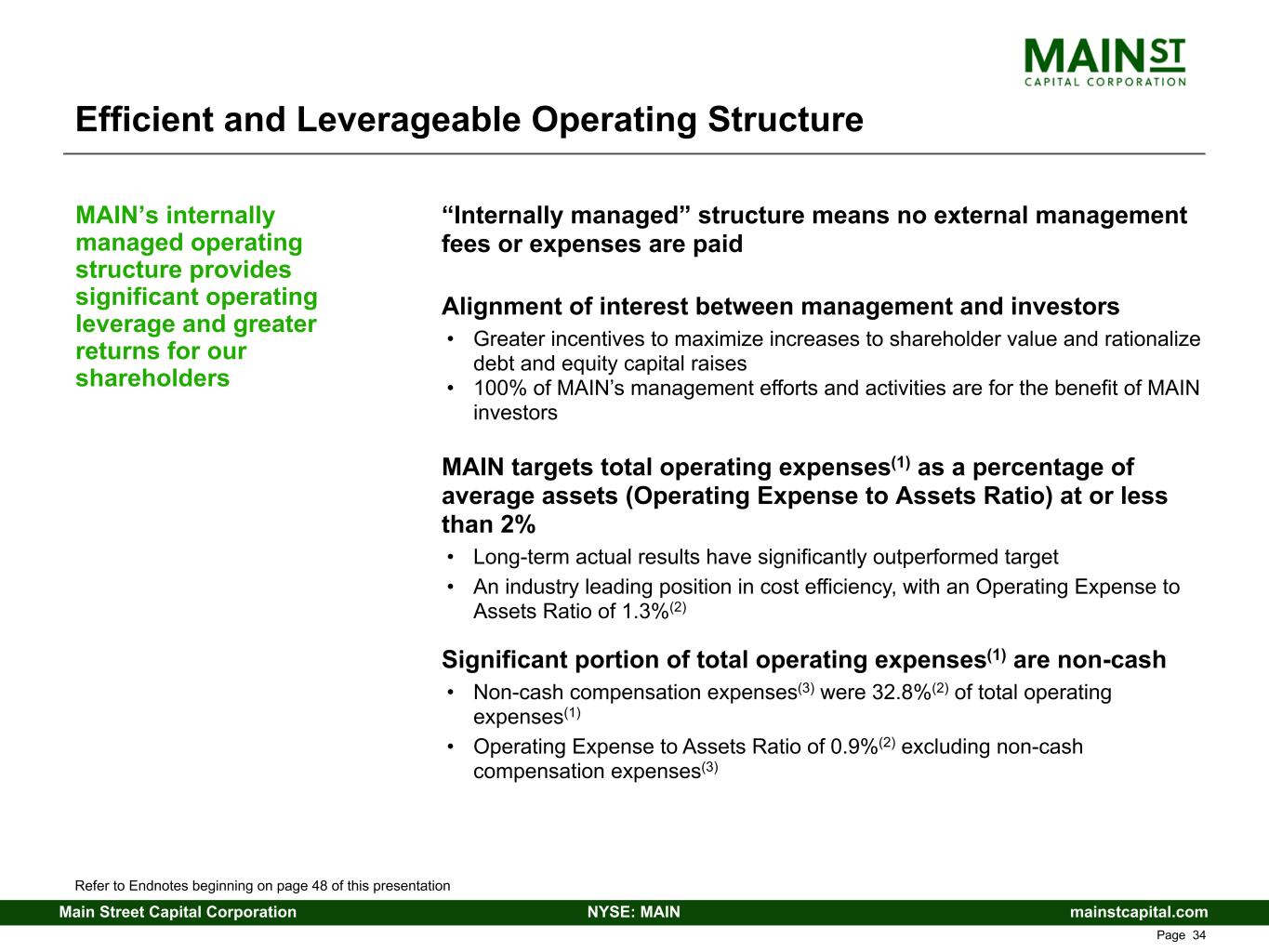 MAIN ST
CAPITAL CORPORATION

Efficient and Leverageable Operating Structure

MAIN's internally managed operating structure provides significant operating leverage and greater returns for our shareholders

"Internally managed" structure means no external management fees or expenses are paid

Alignment of interest between management and investors

• Greater incentives to maximize increases to shareholder value and rationalize debt and equity capital raises
• 100% of MAIN's management efforts and activities are for the benefit of MAIN investors

MAIN targets total operating expenses$^{(1)}$ as a percentage of average assets (Operating Expense to Assets Ratio) at or less than 2%

• Long-term actual results have significantly outperformed target
• An industry leading position in cost efficiency, with an Operating Expense to Assets Ratio of 1.3%$^{(2)}$

Significant portion of total operating expenses$^{(1)}$ are non-cash

• Non-cash compensation expenses$^{(3)}$ were 32.8%$^{(2)}$ of total operating expenses$^{(1)}$
• Operating Expense to Assets Ratio of 0.9%$^{(2)}$ excluding non-cash compensation expenses$^{(3)}$

Refer to Endnotes beginning on page 48 of this presentation

Main Street Capital Corporation NYSE: MAIN mainstcapital.com

Page 34